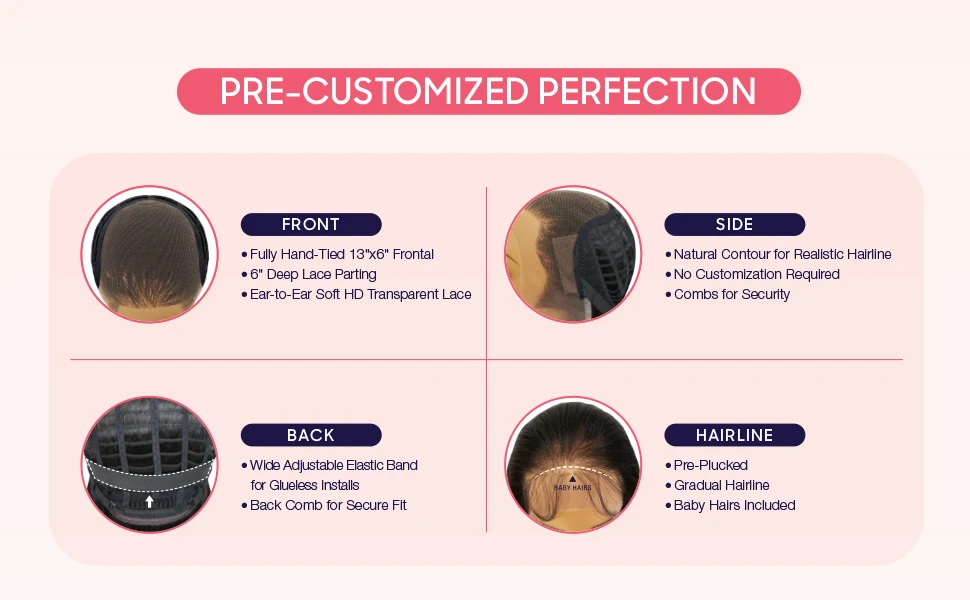 PRE-CUSTOMIZED PERFECTION

FRONT
• Fully Hand-Tied 13"x6" Frontal
• 6" Deep Lace Parting
• Ear-to-Ear Soft HD Transparent Lace

SIDE
• Natural Contour for Realistic Hairline
• No Customization Required
• Combs for Security

BACK
• Wide Adjustable Elastic Band for Glueless Installs
• Back Comb for Secure Fit

BABY HAIRS

HAIRLINE
• Pre-Plucked
• Gradual Hairline
• Baby Hairs Included